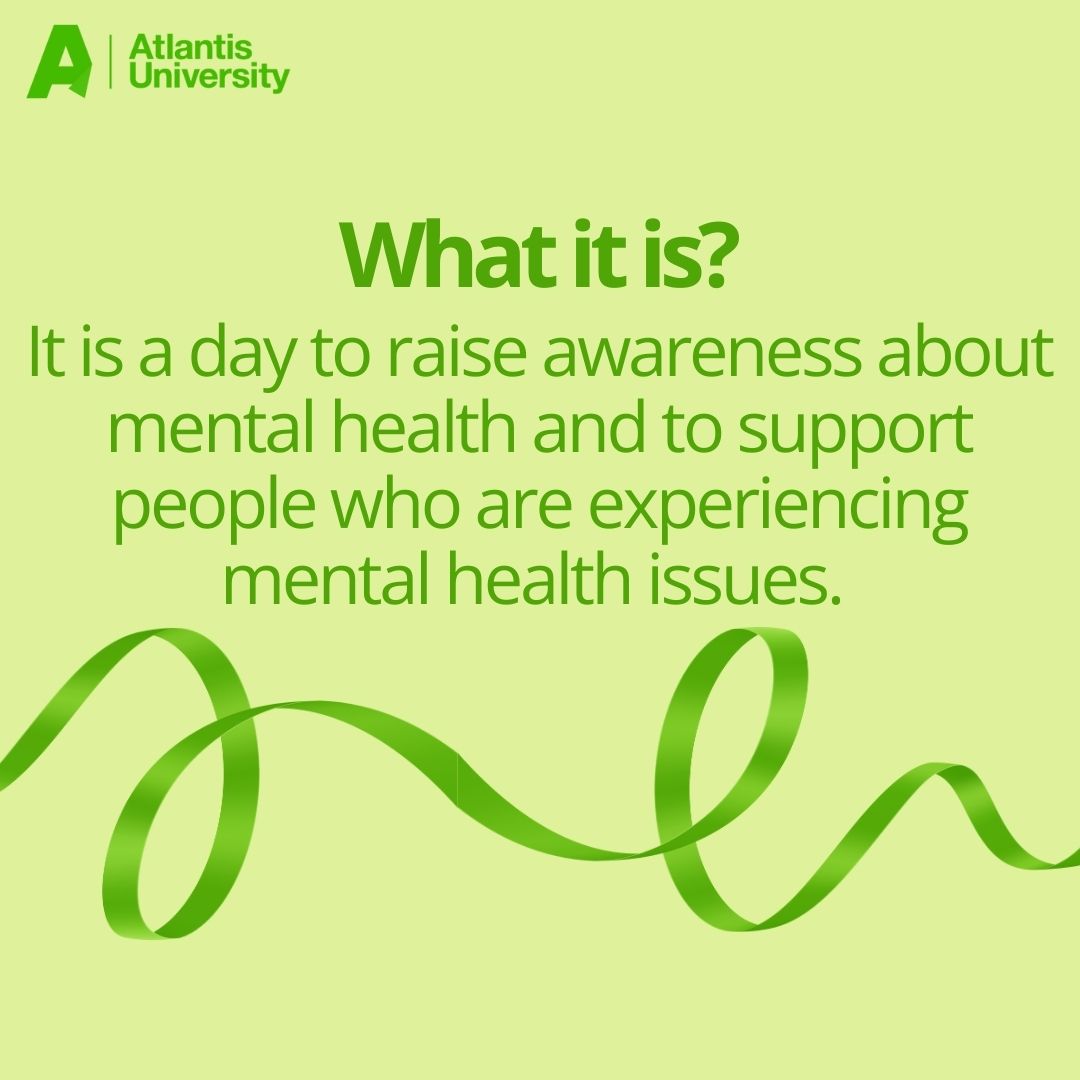 Atlantis University

What it is?

It is a day to raise awareness about mental health and to support people who are experiencing mental health issues.